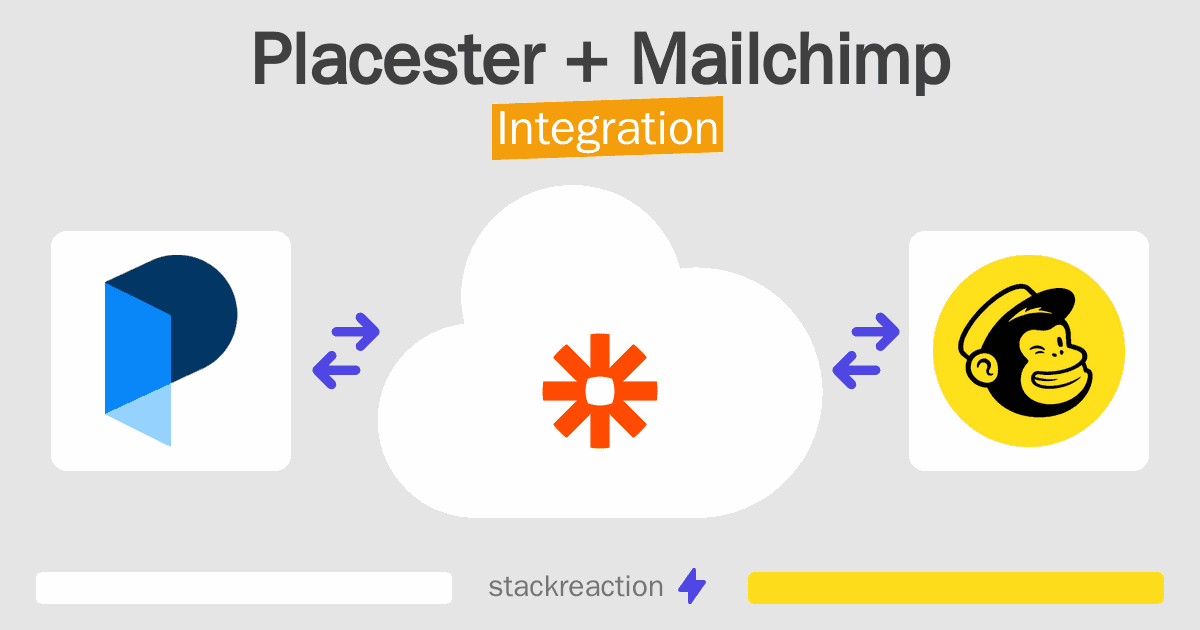 Placester + Mailchimp

Integration

stackreaction